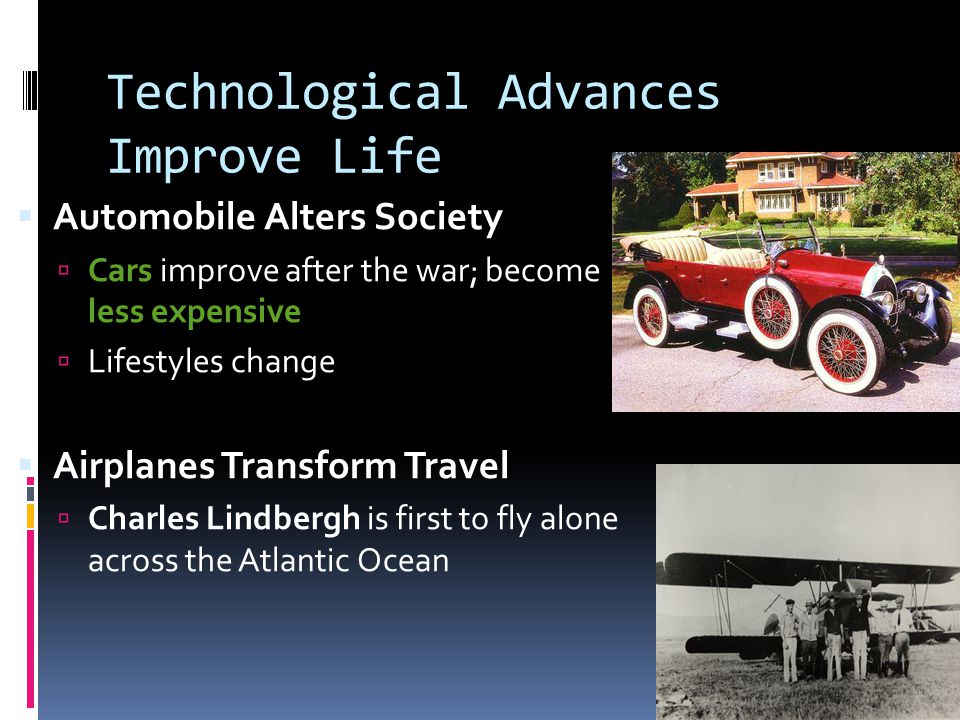 Technological Advances Improve Life

Automobile Alters Society

Cars improve after the war; become less expensive

Lifestyles change

Airplanes Transform Travel

Charles Lindbergh is first to fly alone across the Atlantic Ocean